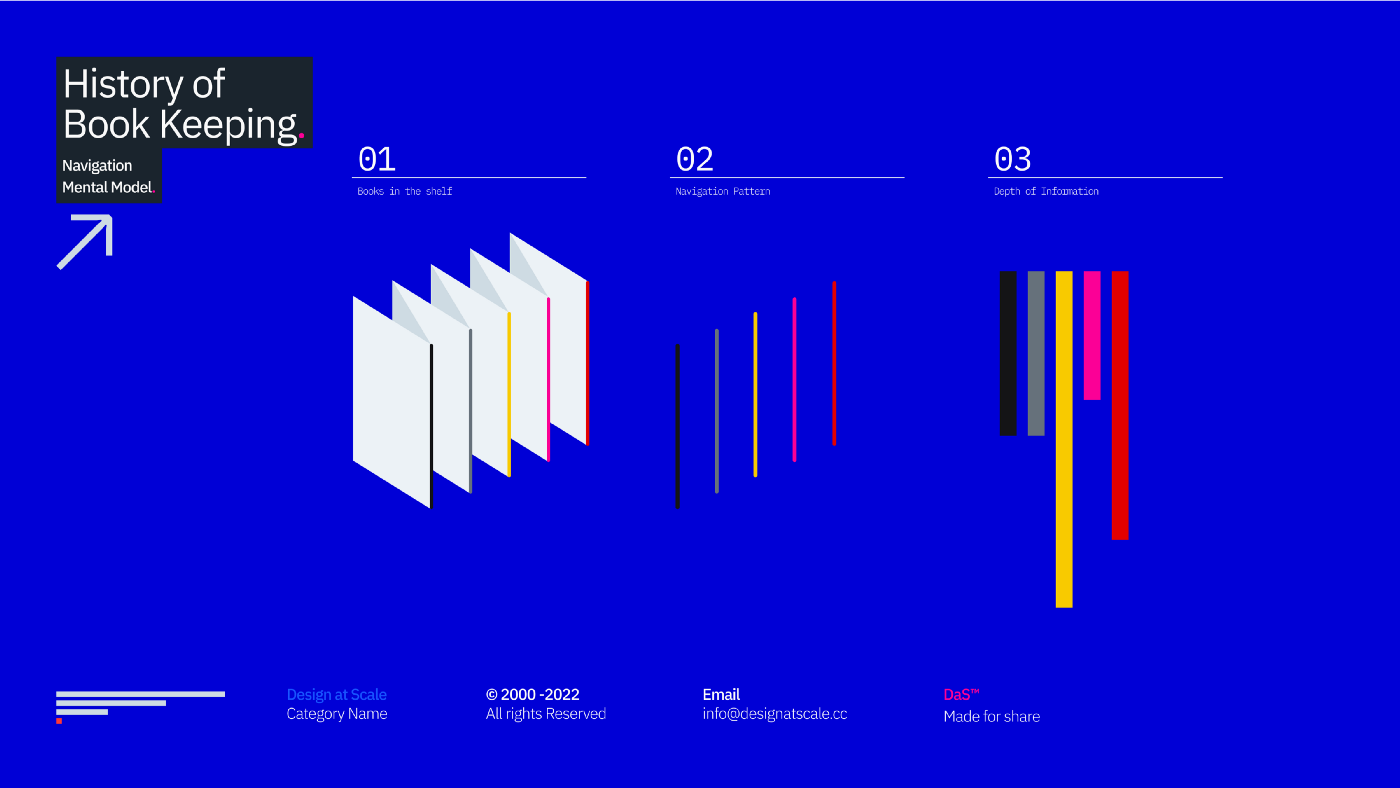 History of Book Keeping.

Navigation Mental Model.

01
Books in the shelf

02
Navigation Pattern

03
Depth of Information

Design at Scale
Category Name

© 2000 -2022
All rights Reserved

Email
info@designatscale.cc

DaS™
Made for share